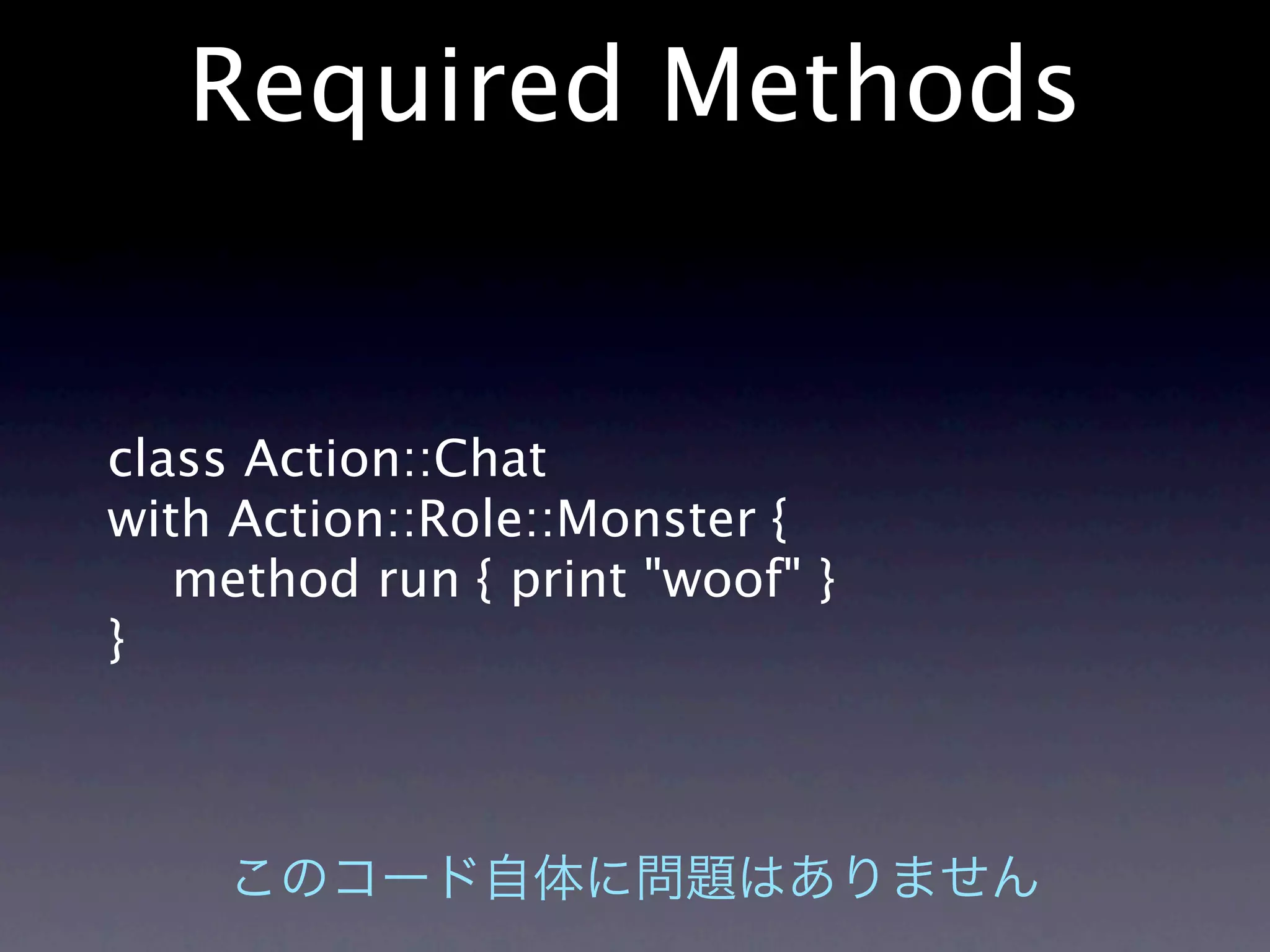 Required Methods

class Action::Chat
with Action::Role::Monster {
    method run { print "woof" }
}

このコード自体に問題はありません